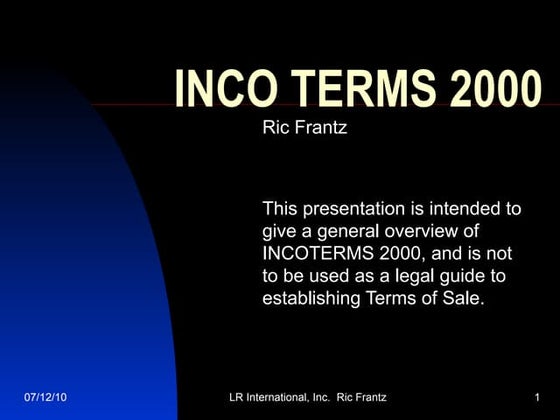 INCO TERMS 2000

Ric Frantz

This presentation is intended to give a general overview of INCOTERMS 2000, and is not to be used as a legal guide to establishing Terms of Sale.

07/12/10

LR International, Inc. Ric Frantz

1